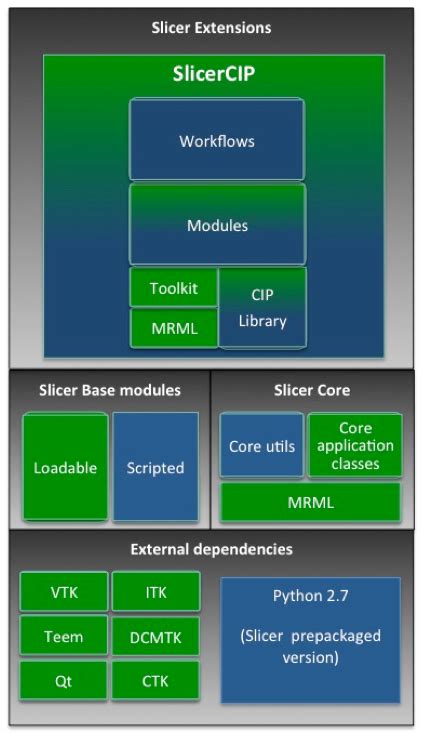 Slicer Extensions

SlicerCIP

Workflows

Modules

Toolkit

MRML

CIP Library

Slicer Base modules

Loadable

Scripted

Slicer Core

Core utils

Core application classes

MRML

External dependencies

VTK

ITK

Teem

DCMTK

Qt

CTK

Python 2.7

(Slicer prepackaged version)